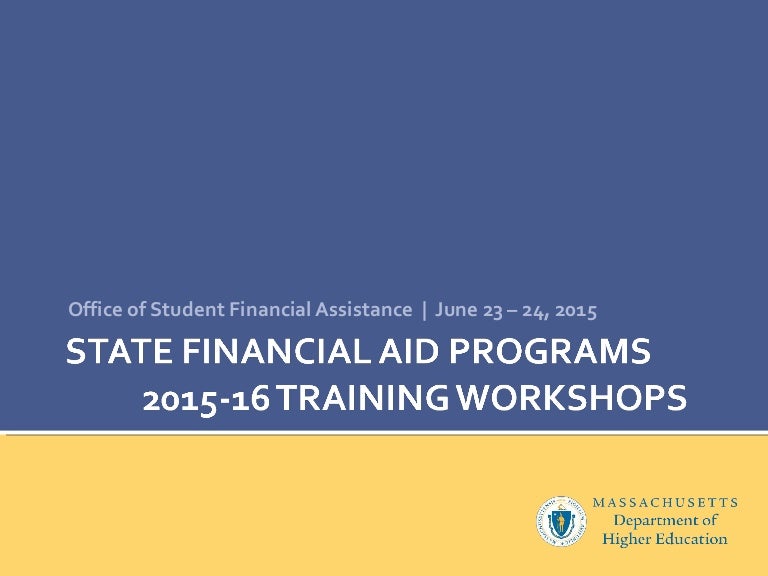 Office of Student Financial Assistance | June 23 – 24, 2015

STATE FINANCIAL AID PROGRAMS
2015-16 TRAINING WORKSHOPS

MASSACHUSETTS
Department of
Higher Education